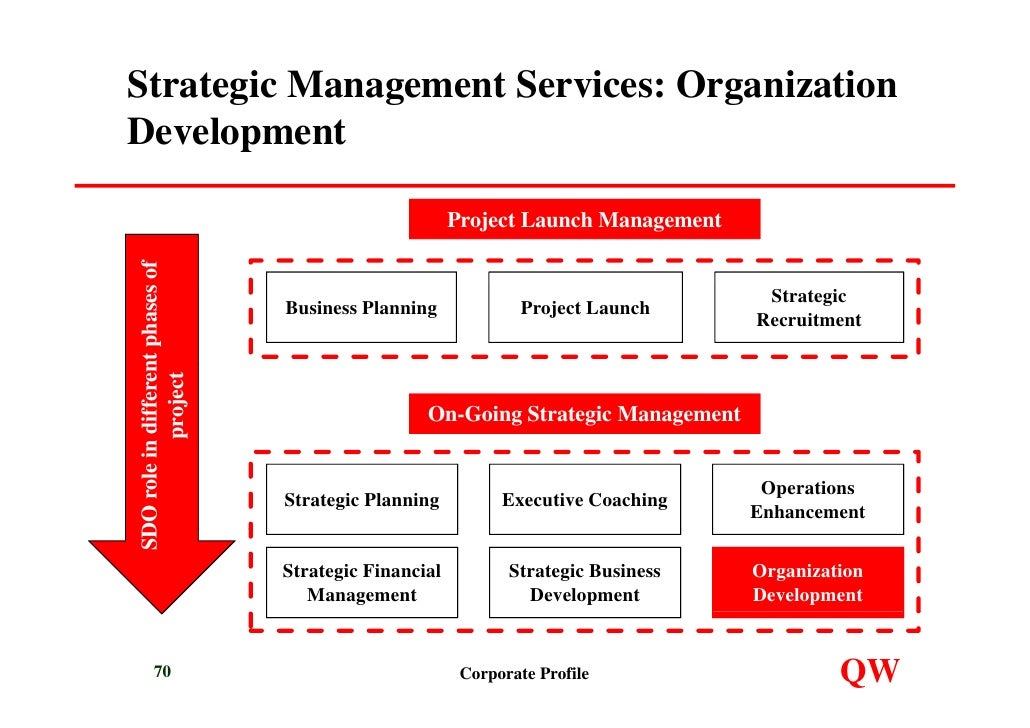 Strategic Management Services: Organization Development

SDO role in different phases of project

Project Launch Management

Business Planning

Project Launch

Strategic Recruitment

On-Going Strategic Management

Strategic Planning

Executive Coaching

Operations Enhancement

Strategic Financial Management

Strategic Business Development

Organization Development

70

Corporate Profile

QW